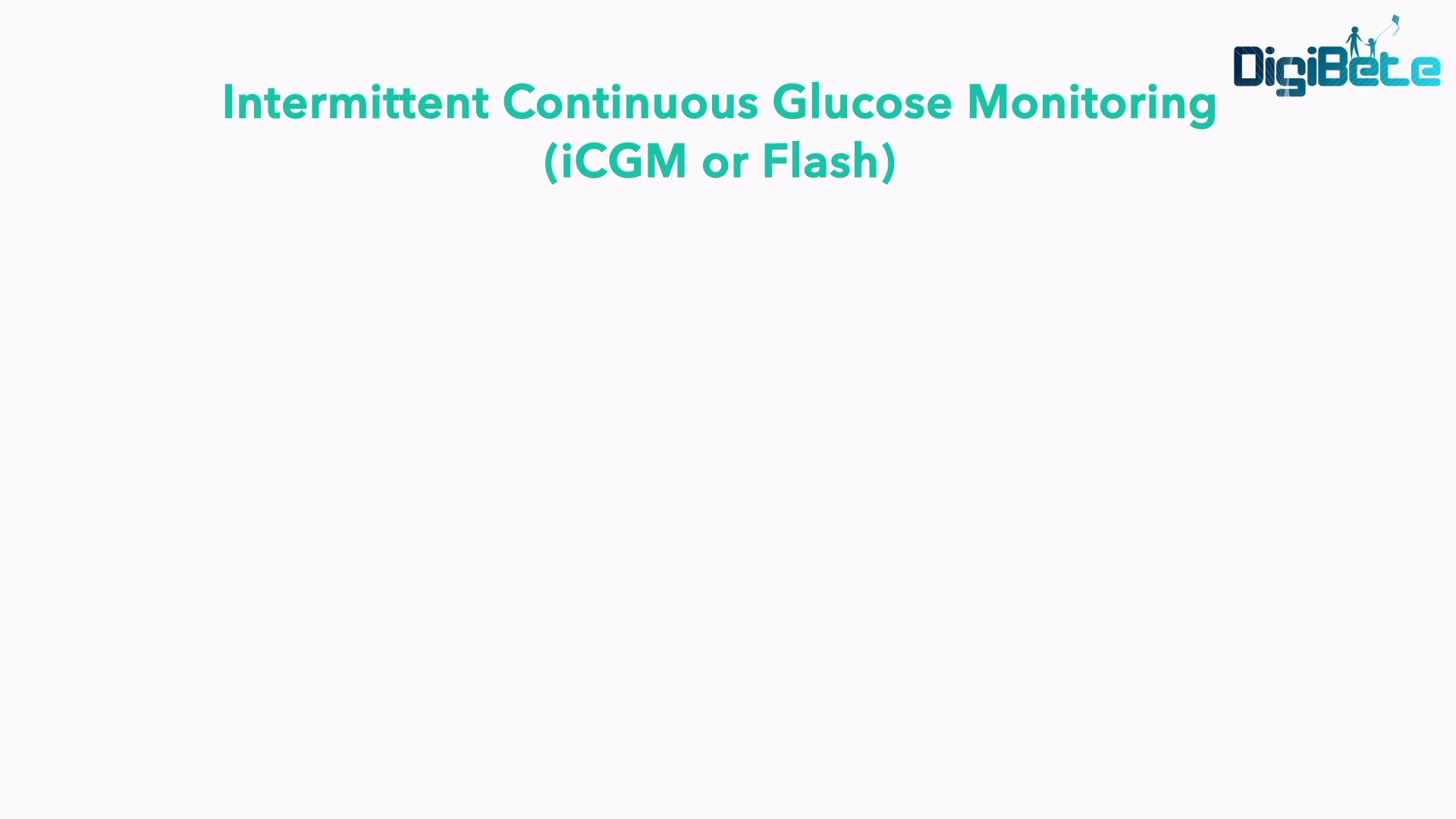 DigiBete

Intermittent Continuous Glucose Monitoring (iCGM or Flash)